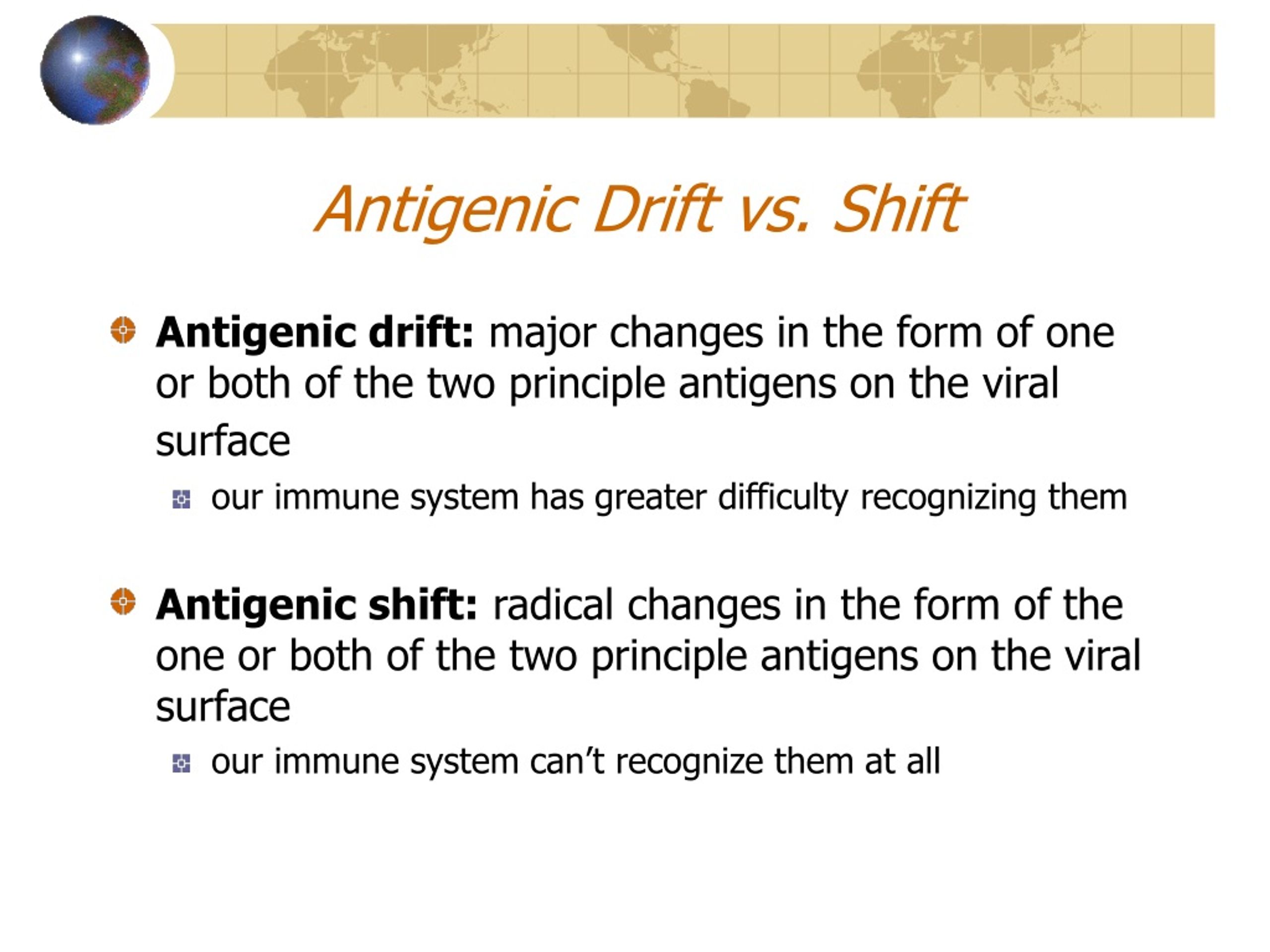 Antigenic Drift vs. Shift

Antigenic drift: major changes in the form of one or both of the two principle antigens on the viral surface

our immune system has greater difficulty recognizing them

Antigenic shift: radical changes in the form of the one or both of the two principle antigens on the viral surface

our immune system can't recognize them at all